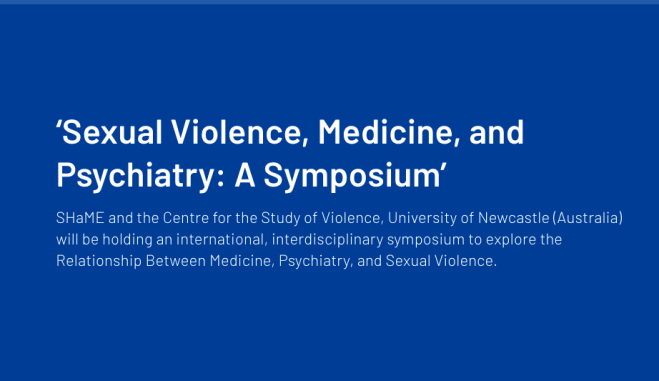 ‘Sexual Violence, Medicine, and Psychiatry: A Symposium’

SHaME and the Centre for the Study of Violence, University of Newcastle (Australia) will be holding an international, interdisciplinary symposium to explore the Relationship Between Medicine, Psychiatry, and Sexual Violence.